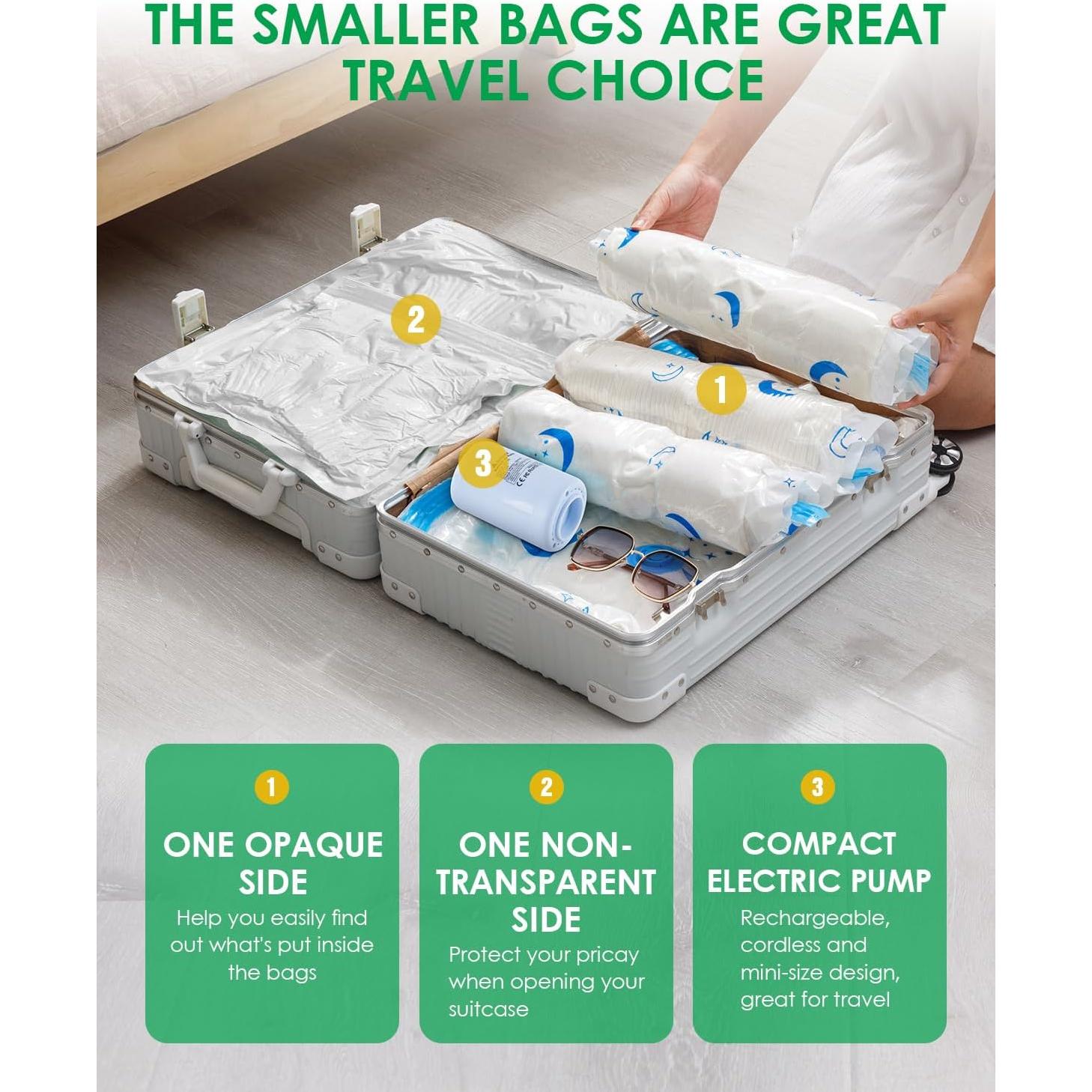 THE SMALLER BAGS ARE GREAT TRAVEL CHOICE

2

1

3

1

ONE OPAQUE SIDE

Help you easily find out what's put inside the bags

2

ONE NON-TRANSPARENT SIDE

Protect your pricay when opening your suitcase

3

COMPACT ELECTRIC PUMP

Rechargeable, cordless and mini-size design, great for travel